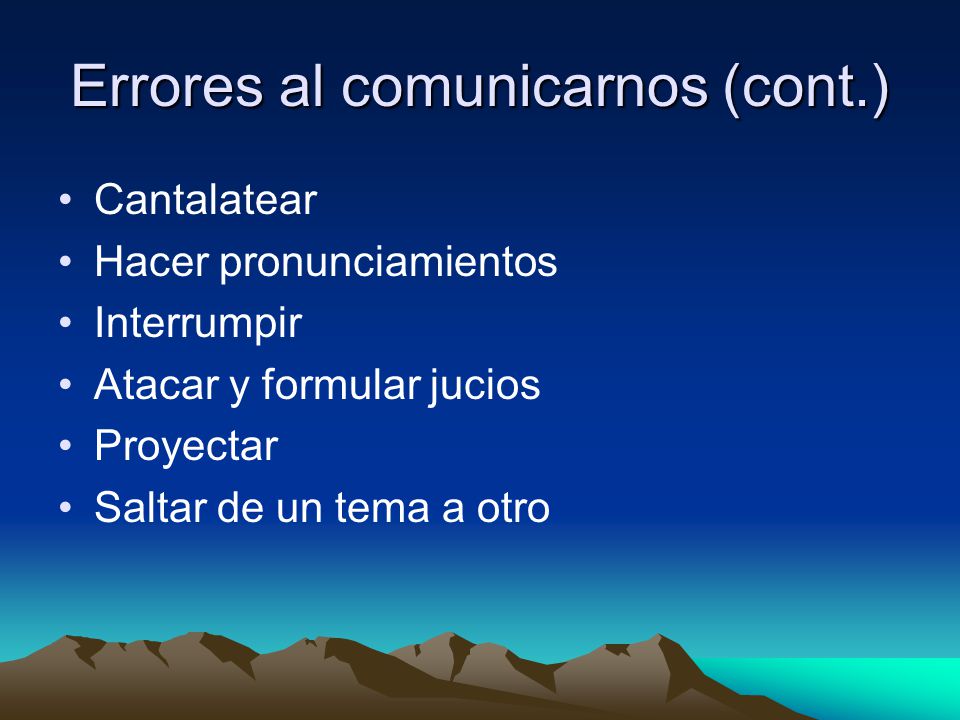 Errores al comunicarnos (cont.)

• Cantalatear
• Hacer pronunciamientos
• Interrumpir
• Atacar y formular jucios
• Proyectar
• Saltar de un tema a otro